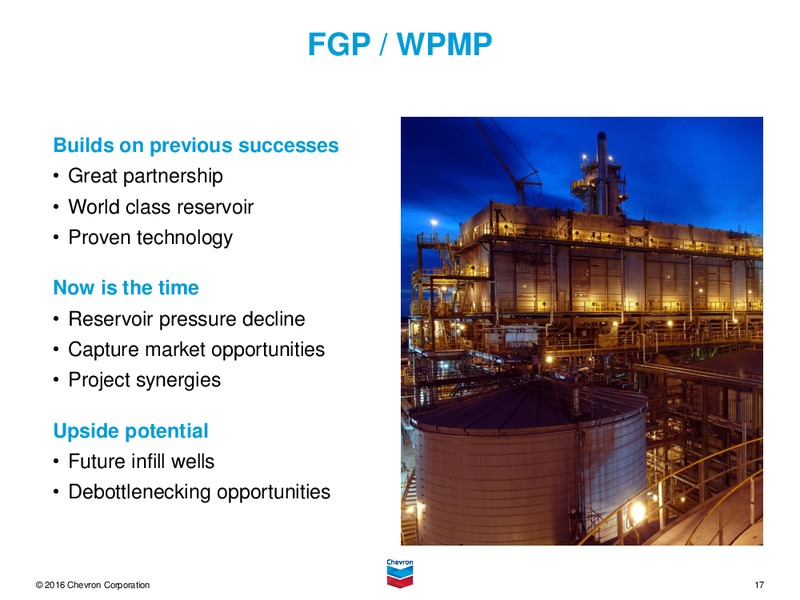 FGP / WPMP

Builds on previous successes
• Great partnership
• World class reservoir
• Proven technology

Now is the time
• Reservoir pressure decline
• Capture market opportunities
• Project synergies

Upside potential
• Future infill wells
• Debottlenecking opportunities

© 2016 Chevron Corporation

Chevron

17